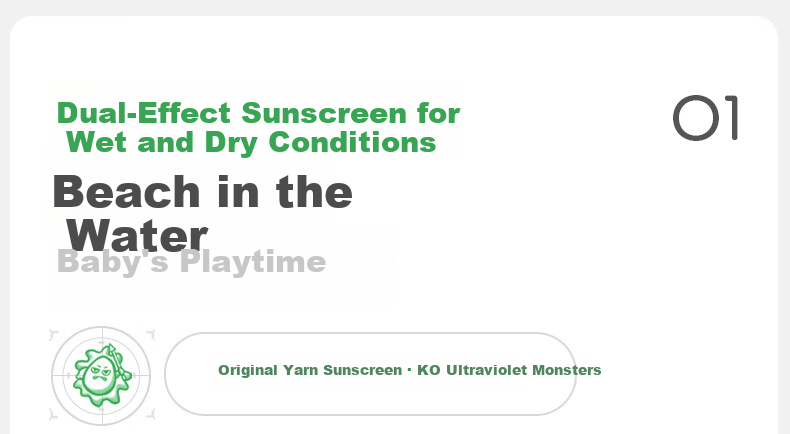 Dual-Effect Sunscreen for Wet and Dry Conditions

01

Beach in the Water

Baby's Playtime

Original Yarn Sunscreen · KO Ultraviolet Monsters